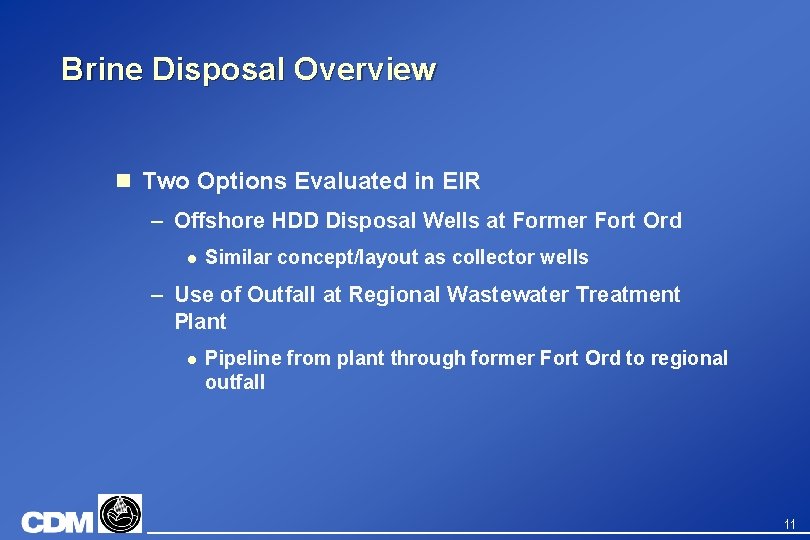 Brine Disposal Overview

Two Options Evaluated in EIR

– Offshore HDD Disposal Wells at Former Fort Ord

Similar concept/layout as collector wells

– Use of Outfall at Regional Wastewater Treatment Plant

Pipeline from plant through former Fort Ord to regional outfall

CDM

11